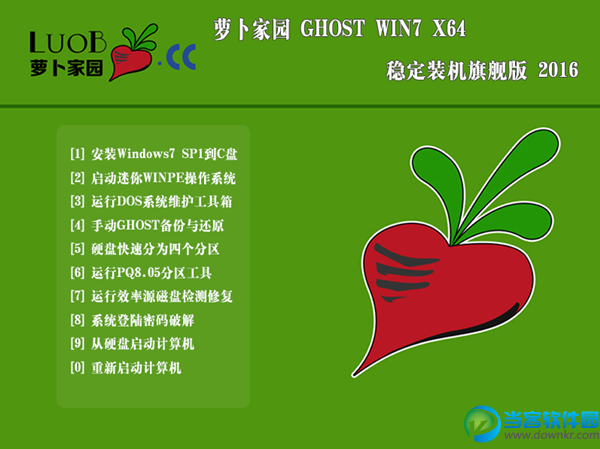 LUOB
萝卜家园 .CC

萝卜家园 GHOST WIN7 X64

稳定装机旗舰版 2016

[1] 安装Windows7 SP1到C盘
[2] 启动迷你WINPE操作系统
[3] 运行DOS系统维护工具箱
[4] 手动GHOST备份与还原
[5] 硬盘快速分为四个分区
[6] 运行PQ8.05分区工具
[7] 运行效率源磁盘检测修复
[8] 系统登陆密码破解
[9] 从硬盘启动计算机
[0] 重新启动计算机

当客软件园
www.downkr.com